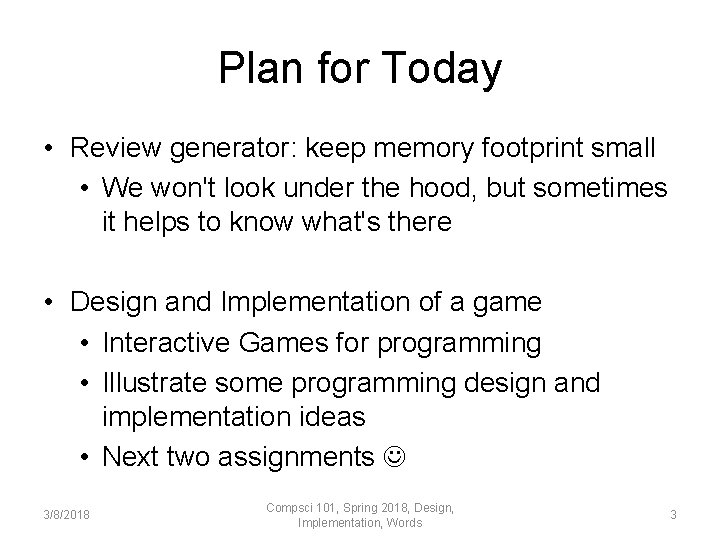 Plan for Today

• Review generator: keep memory footprint small
  • We won't look under the hood, but sometimes it helps to know what's there

• Design and Implementation of a game
  • Interactive Games for programming
  • Illustrate some programming design and implementation ideas
  • Next two assignments ☺

3/8/2018

Compsci 101, Spring 2018, Design, Implementation, Words

3